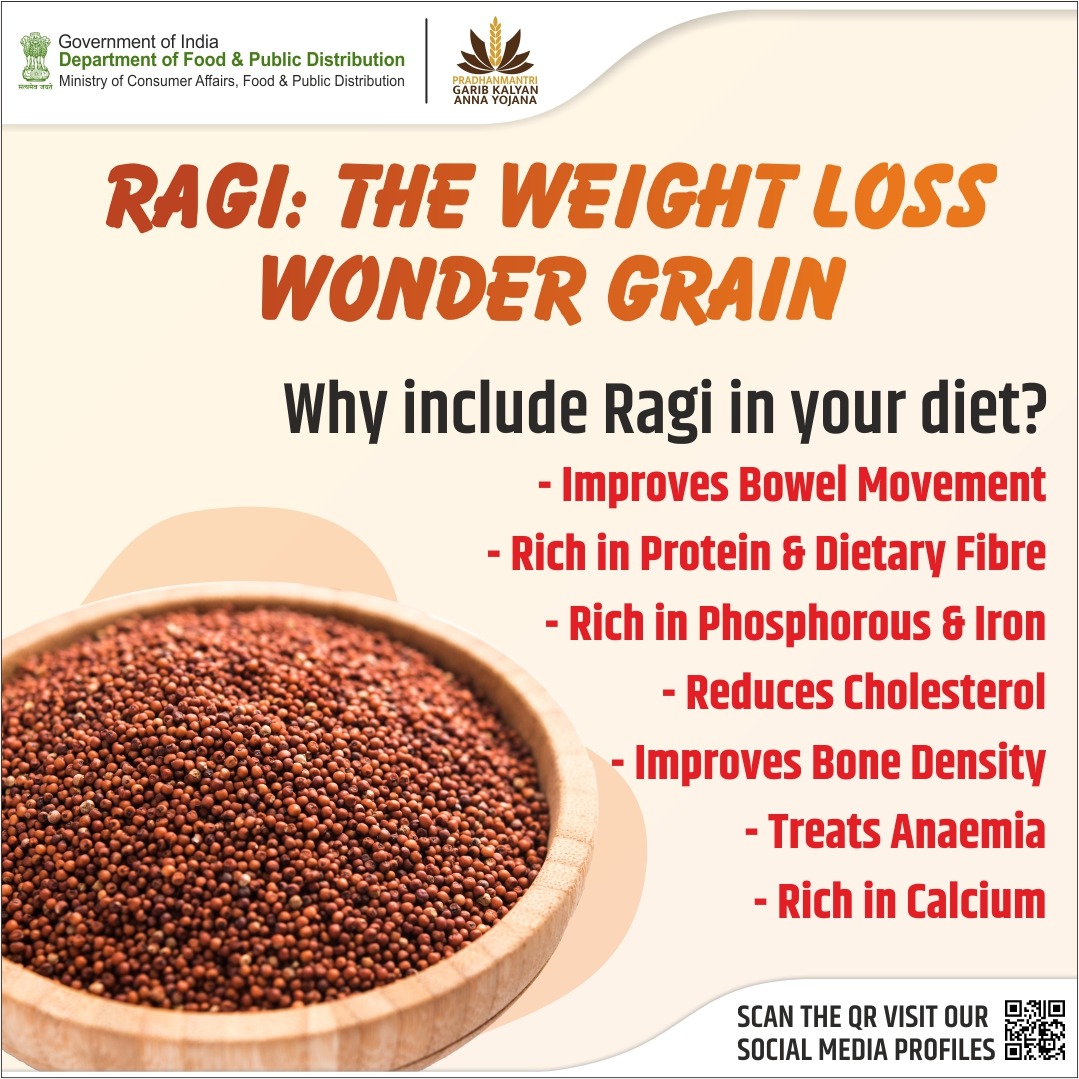 सत्यमेव जयते

Government of India
Department of Food & Public Distribution
Ministry of Consumer Affairs, Food & Public Distribution

PRADHANMANTRI
GARIB KALYAN
ANNA YOJANA

RAGI: THE WEIGHT LOSS WONDER GRAIN

Why include Ragi in your diet?

- Improves Bowel Movement
- Rich in Protein & Dietary Fibre
- Rich in Phosphorous & Iron
- Reduces Cholesterol
- Improves Bone Density
- Treats Anaemia
- Rich in Calcium

SCAN THE QR VISIT OUR SOCIAL MEDIA PROFILES